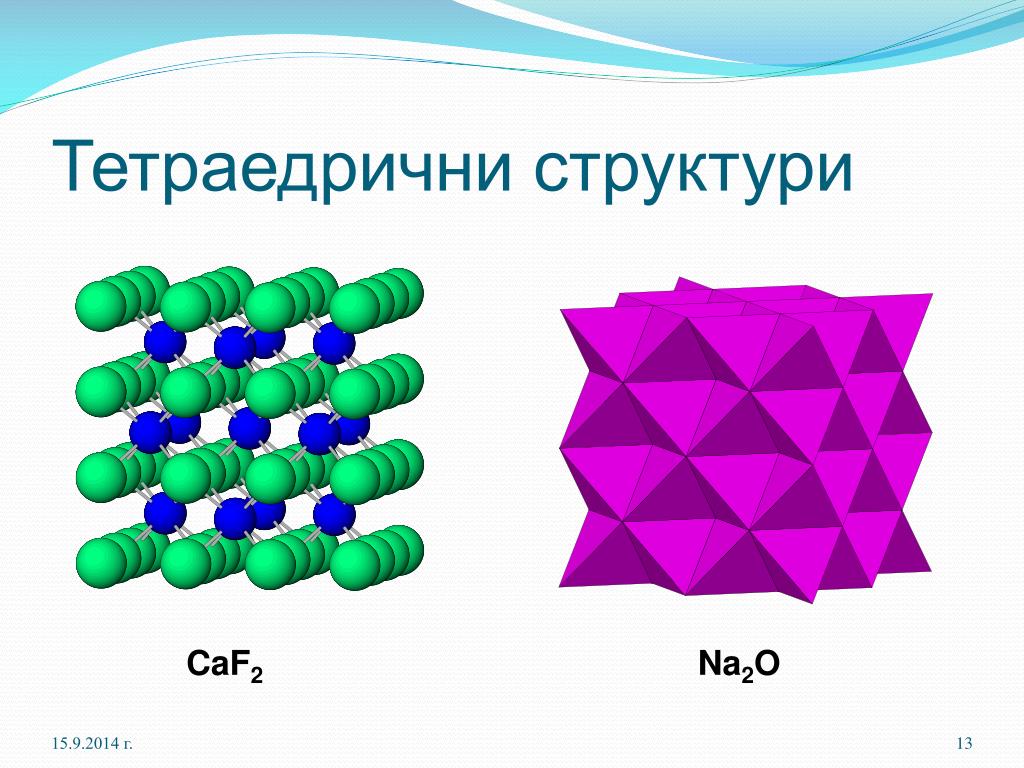 Тетраедрични структури

$CaF_2$

$Na_2O$

15.9.2014 г.

13